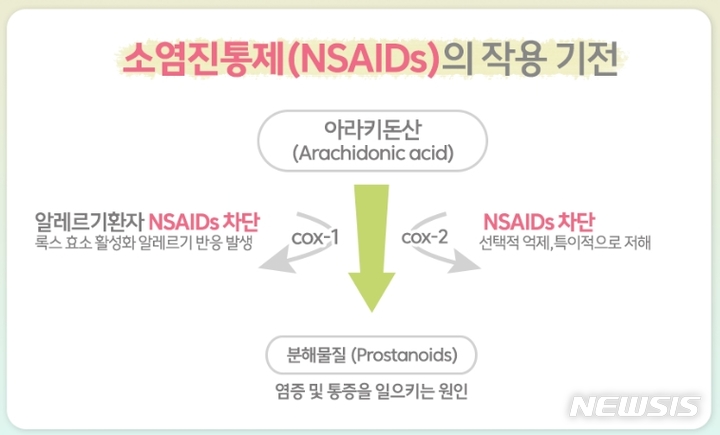 소염진통제(NSAIDs)의 작용 기전

아라키돈산
(Arachidonic acid)

알레르기환자 NSAIDs 차단
록스 효소 활성화 알레르기 반응 발생

cox-1

cox-2

NSAIDs 차단
선택적 억제, 특이적으로 저해

분해물질 (Prostanoids)

염증 및 통증을 일으키는 원인

NEWSIS